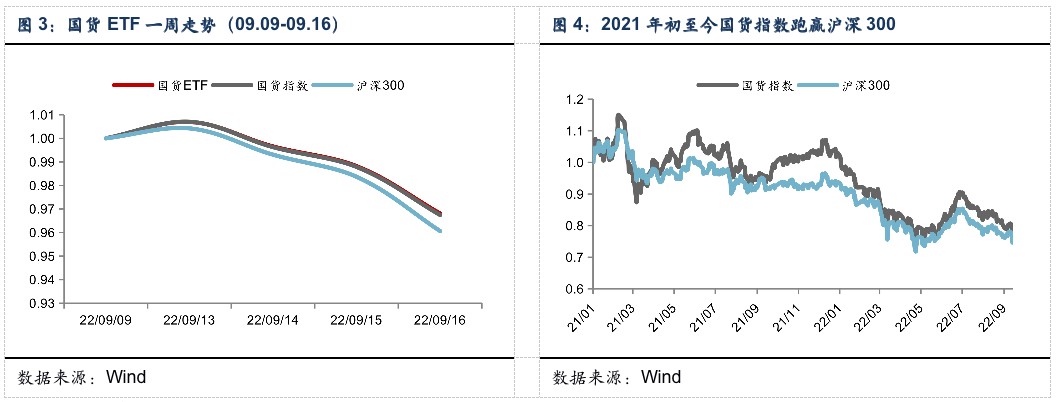 图 3：国货 ETF 一周走势（09.09-09.16）

国货ETF　国货指数　沪深300

1.01
1.00
0.99
0.98
0.97
0.96
0.95
0.94
0.93

22/09/09　22/09/13　22/09/14　22/09/15　22/09/16

数据来源：Wind

图 4：2021 年初至今国货指数跑赢沪深 300

国货指数　沪深300

1.2
1.1
1.0
0.9
0.8
0.7
0.6

21/01　21/03　21/05　21/07　21/09　21/11　22/01　22/03　22/05　22/07　22/09

数据来源：Wind